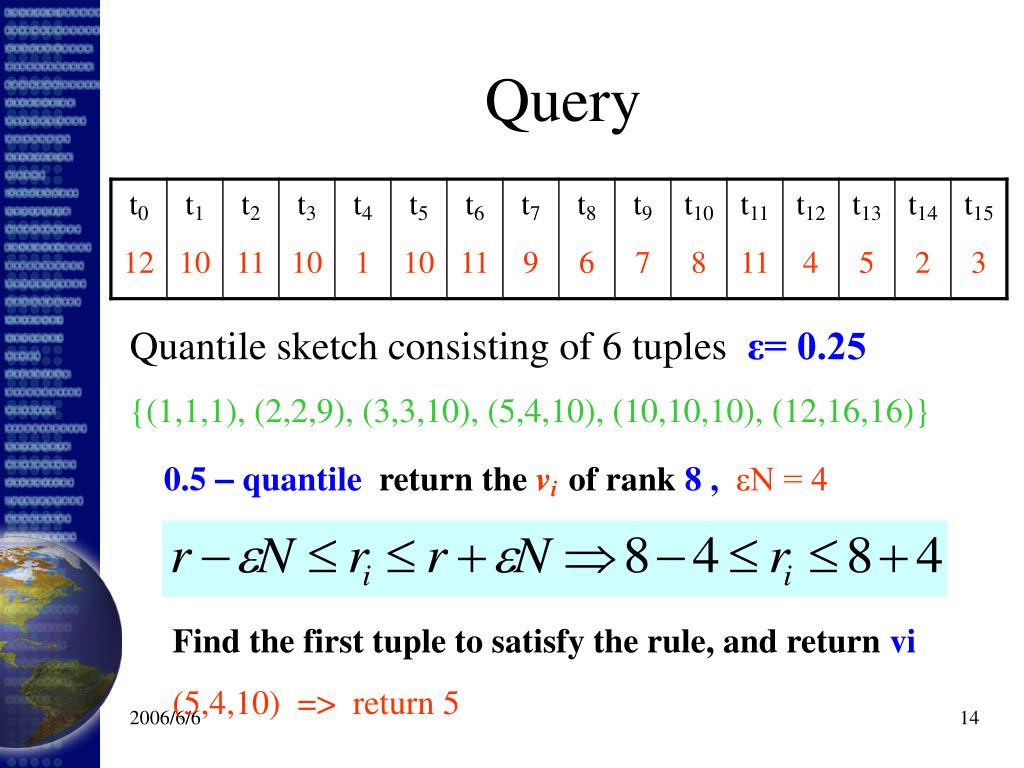 Query

| $t_0$ | $t_1$ | $t_2$ | $t_3$ | $t_4$ | $t_5$ | $t_6$ | $t_7$ | $t_8$ | $t_9$ | $t_{10}$ | $t_{11}$ | $t_{12}$ | $t_{13}$ | $t_{14}$ | $t_{15}$ |
|---|---|---|---|---|---|---|---|---|---|---|---|---|---|---|---|
| 12 | 10 | 11 | 10 | 1 | 10 | 11 | 9 | 6 | 7 | 8 | 11 | 4 | 5 | 2 | 3 |

Quantile sketch consisting of 6 tuples ε= 0.25

{(1,1,1), (2,2,9), (3,3,10), (5,4,10), (10,10,10), (12,16,16)}

0.5 – quantile return the $v_i$ of rank 8 , εN = 4

$r - \varepsilon N \le r_i \le r + \varepsilon N \Rightarrow 8 - 4 \le r_i \le 8 + 4$

Find the first tuple to satisfy the rule, and return vi

(5,4,10) => return 5

2006/6/6

14